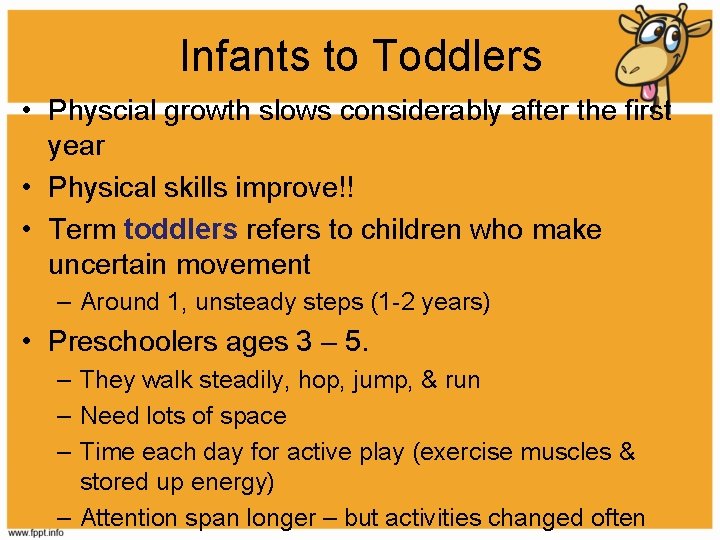 Infants to Toddlers

• Physcial growth slows considerably after the first year
• Physical skills improve!!
• Term toddlers refers to children who make uncertain movement
– Around 1, unsteady steps (1-2 years)
• Preschoolers ages 3 – 5.
– They walk steadily, hop, jump, & run
– Need lots of space
– Time each day for active play (exercise muscles & stored up energy)
– Attention span longer – but activities changed often

www.fppt.info